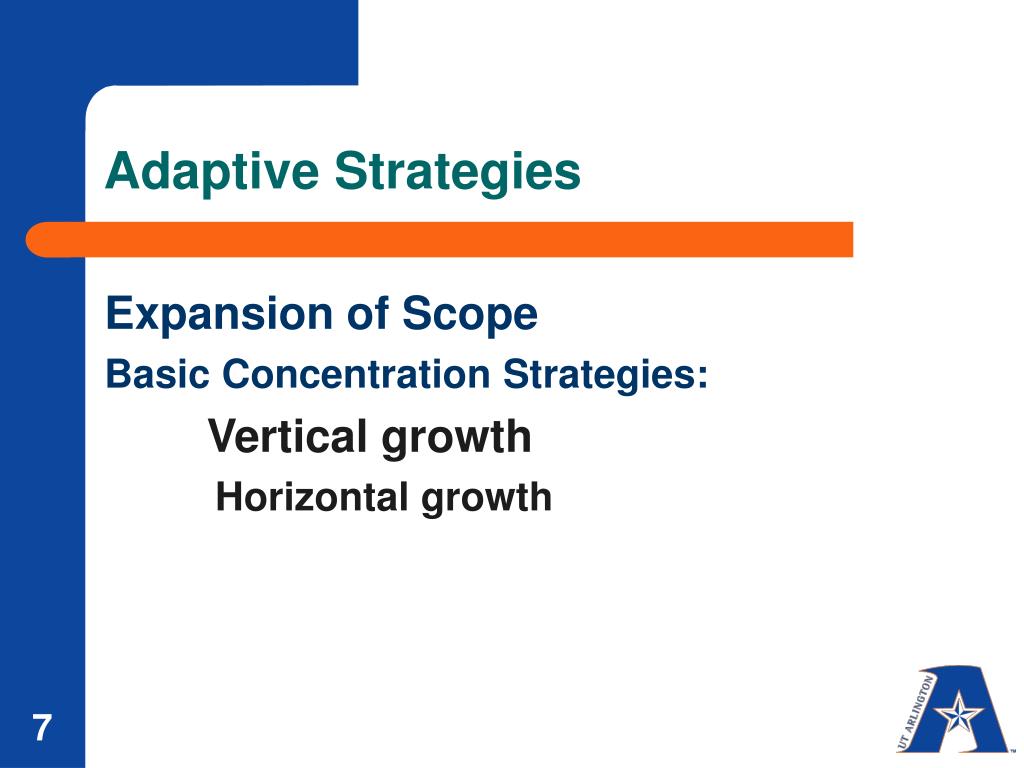 Adaptive Strategies

Expansion of Scope

Basic Concentration Strategies:

Vertical growth

Horizontal growth

7

UT ARLINGTON